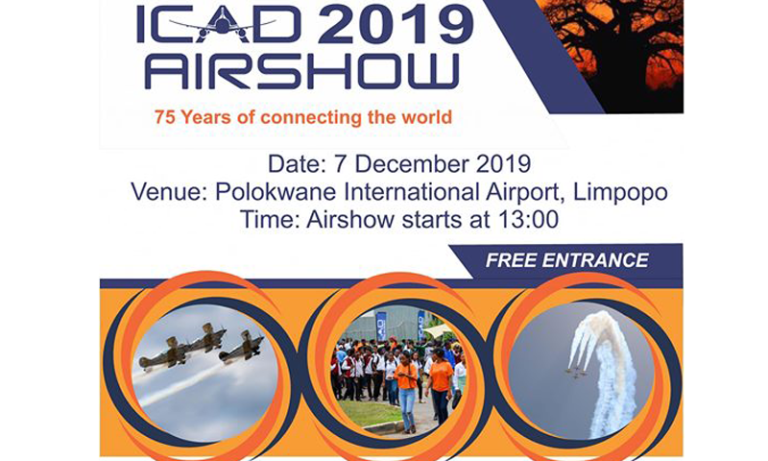 ICAD 2019
AIRSHOW

75 Years of connecting the world

Date: 7 December 2019
Venue: Polokwane International Airport, Limpopo
Time: Airshow starts at 13:00

FREE ENTRANCE